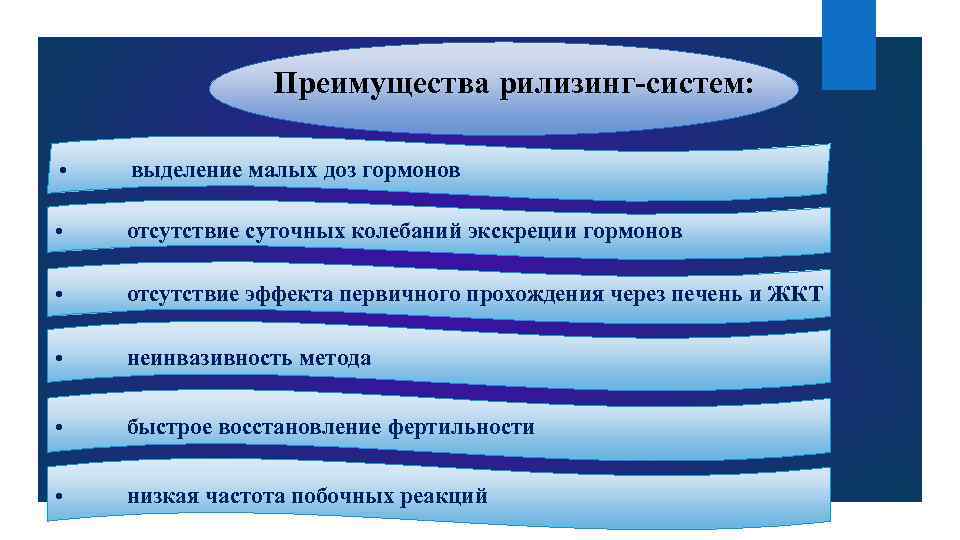 Преимущества рилизинг-систем:

• выделение малых доз гормонов

• отсутствие суточных колебаний экскреции гормонов

• отсутствие эффекта первичного прохождения через печень и ЖКТ

• неинвазивность метода

• быстрое восстановление фертильности

• низкая частота побочных реакций